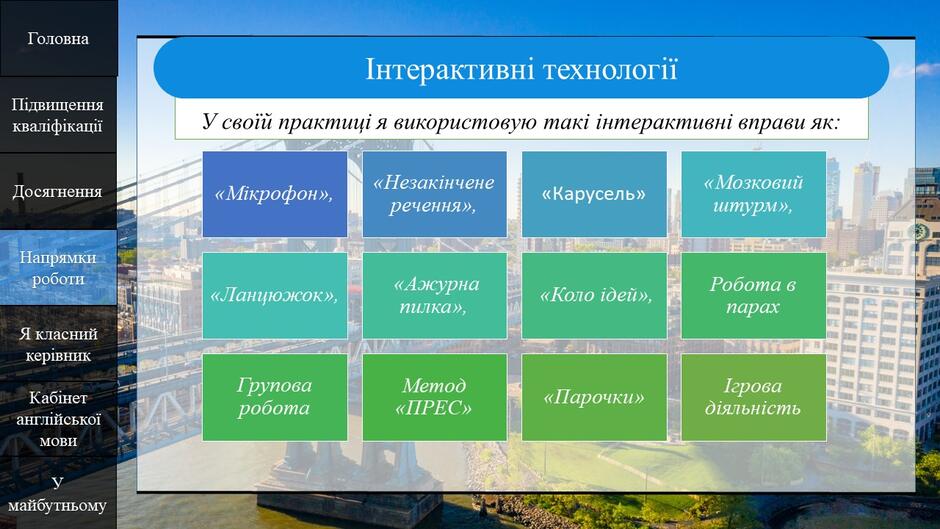 Головна

Підвищення кваліфікації

Досягнення

Напрямки роботи

Я класний керівник

Кабінет англійської мови

У майбутньому

Інтерактивні технології

У своїй практиці я використовую такі інтерактивні вправи як:

«Мікрофон»,

«Незакінчене речення»,

«Карусель»

«Мозковий штурм»,

«Ланцюжок»,

«Ажурна пилка»,

«Коло ідей»,

Робота в парах

Групова робота

Метод «ПРЕС»

«Парочки»

Ігрова діяльність